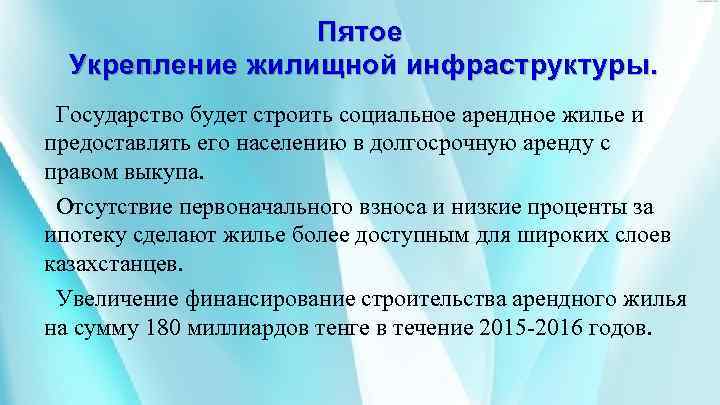 Пятое
Укрепление жилищной инфраструктуры.

Государство будет строить социальное арендное жилье и предоставлять его населению в долгосрочную аренду с правом выкупа.

Отсутствие первоначального взноса и низкие проценты за ипотеку сделают жилье более доступным для широких слоев казахстанцев.

Увеличение финансирование строительства арендного жилья на сумму 180 миллиардов тенге в течение 2015-2016 годов.